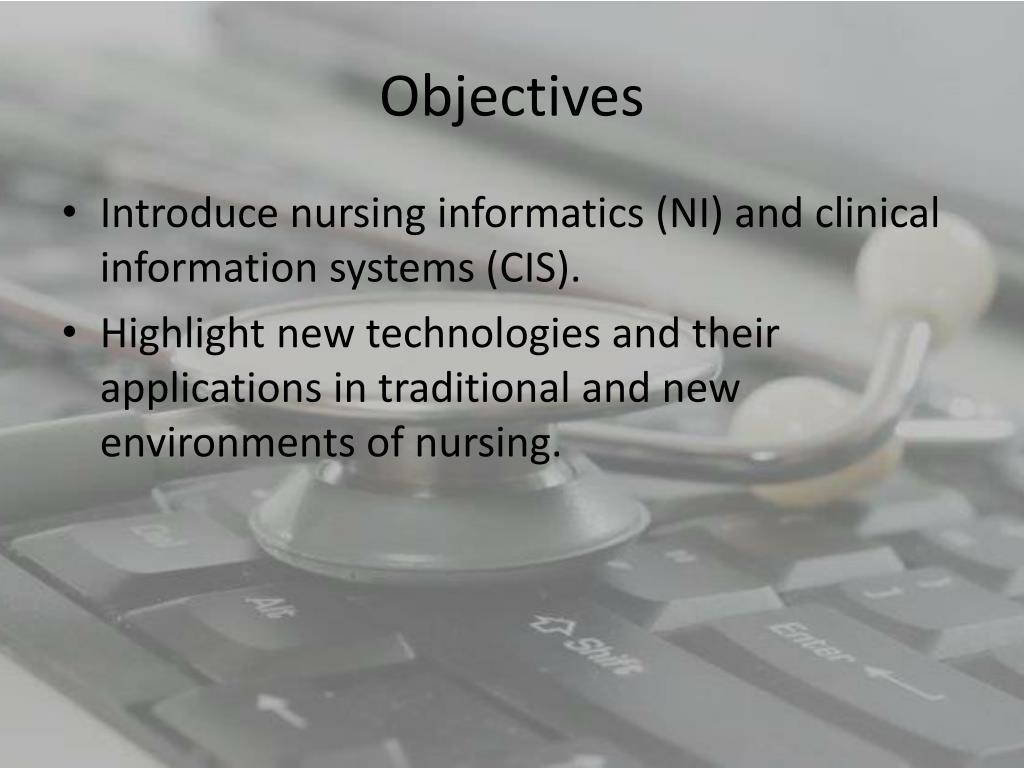 Objectives

• Introduce nursing informatics (NI) and clinical information systems (CIS).
• Highlight new technologies and their applications in traditional and new environments of nursing.

Alt
Shift
Enter